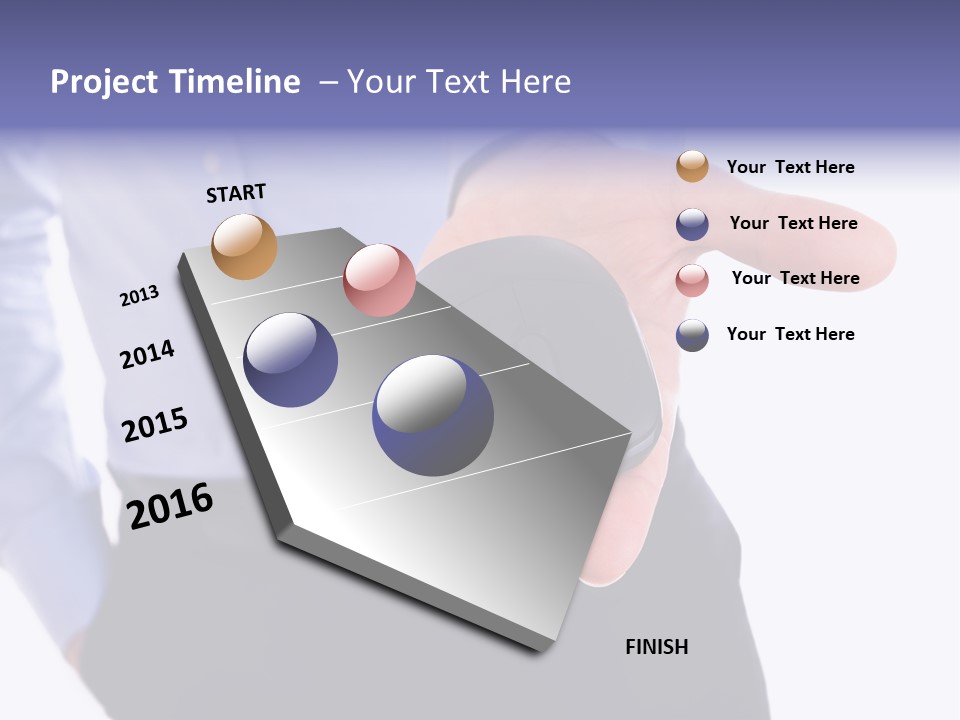 Project Timeline – Your Text Here

START

2013

2014

2015

2016

FINISH

Your Text Here

Your Text Here

Your Text Here

Your Text Here